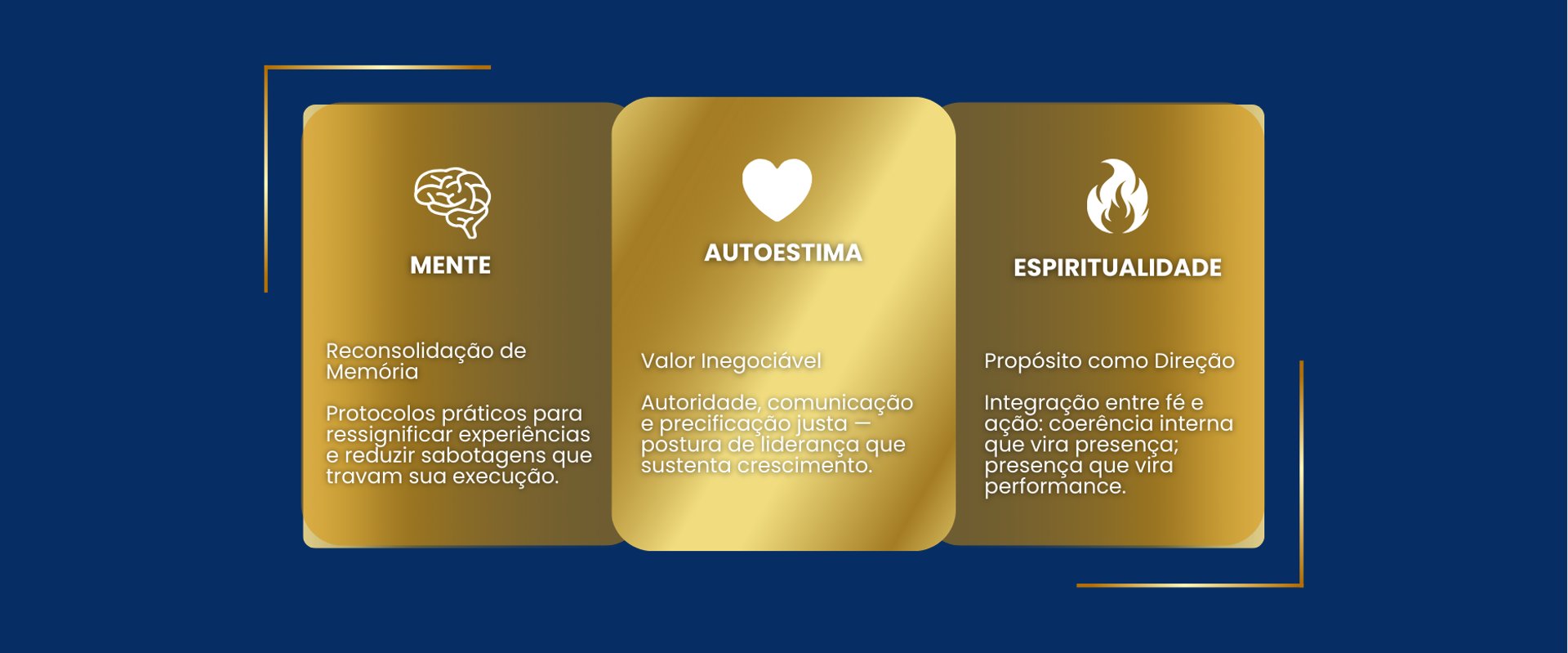 MENTE

Reconsolidação de Memória

Protocolos práticos para ressignificar experiências e reduzir sabotagens que travam sua execução.

AUTOESTIMA

Valor Inegociável

Autoridade, comunicação e precificação justa — postura de liderança que sustenta crescimento.

ESPIRITUALIDADE

Propósito como Direção

Integração entre fé e ação: coerência interna que vira presença; presença que vira performance.